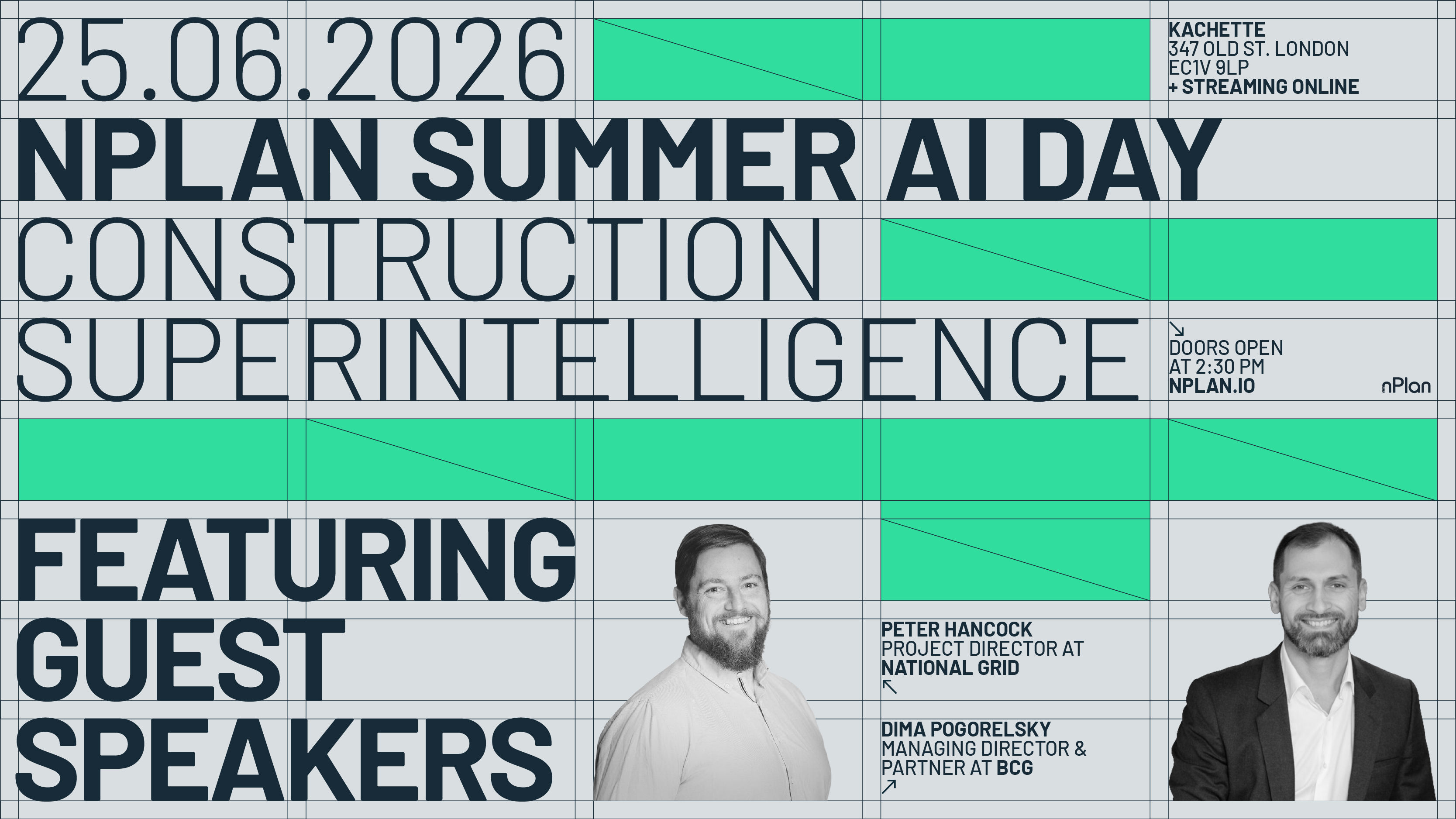 25.06.2026

KACHETTE
347 OLD ST. LONDON
EC1V 9LP
+ STREAMING ONLINE

NPLAN SUMMER AI DAY
CONSTRUCTION
SUPERINTELLIGENCE

↘
DOORS OPEN
AT 2:30 PM
NPLAN.IO

nPlan

FEATURING
GUEST
SPEAKERS

PETER HANCOCK
PROJECT DIRECTOR AT
NATIONAL GRID
↖

DIMA POGORELSKY
MANAGING DIRECTOR &
PARTNER AT BCG
↗